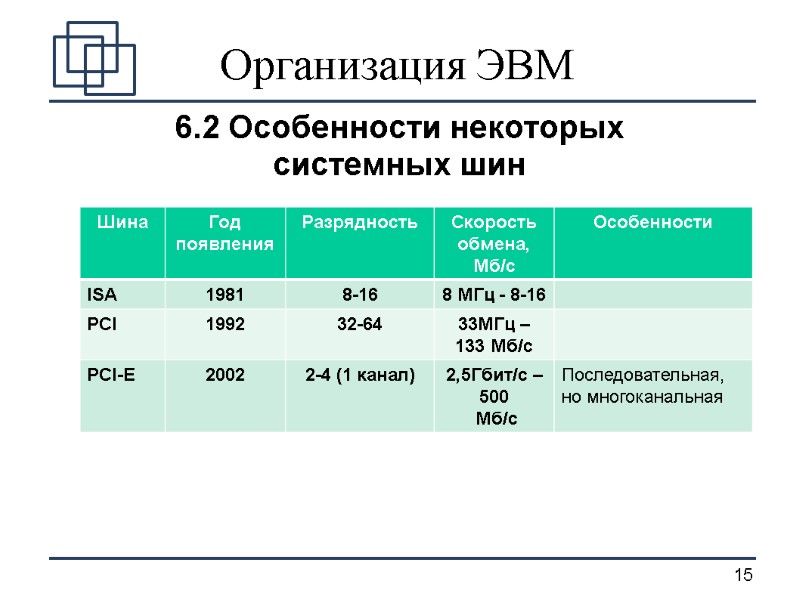 Организация ЭВМ

6.2 Особенности некоторых системных шин

| Шина | Год появления | Разрядность | Скорость обмена, Мб/с | Особенности |
|---|---|---|---|---|
| ISA | 1981 | 8-16 | 8 МГц - 8-16 | |
| PCI | 1992 | 32-64 | 33МГц – 133 Мб/с | |
| PCI-E | 2002 | 2-4 (1 канал) | 2,5Гбит/с – 500 Мб/с | Последовательная, но многоканальная |

15